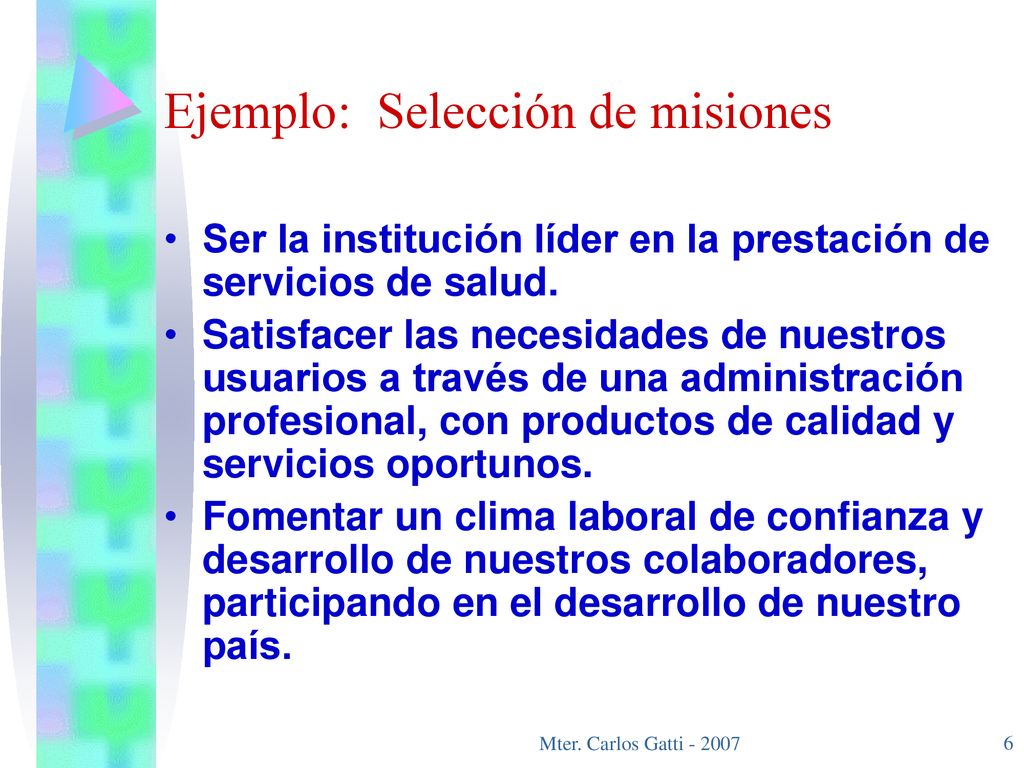 Ejemplo: Selección de misiones

• Ser la institución líder en la prestación de servicios de salud.
• Satisfacer las necesidades de nuestros usuarios a través de una administración profesional, con productos de calidad y servicios oportunos.
• Fomentar un clima laboral de confianza y desarrollo de nuestros colaboradores, participando en el desarrollo de nuestro país.

Mter. Carlos Gatti - 2007

6